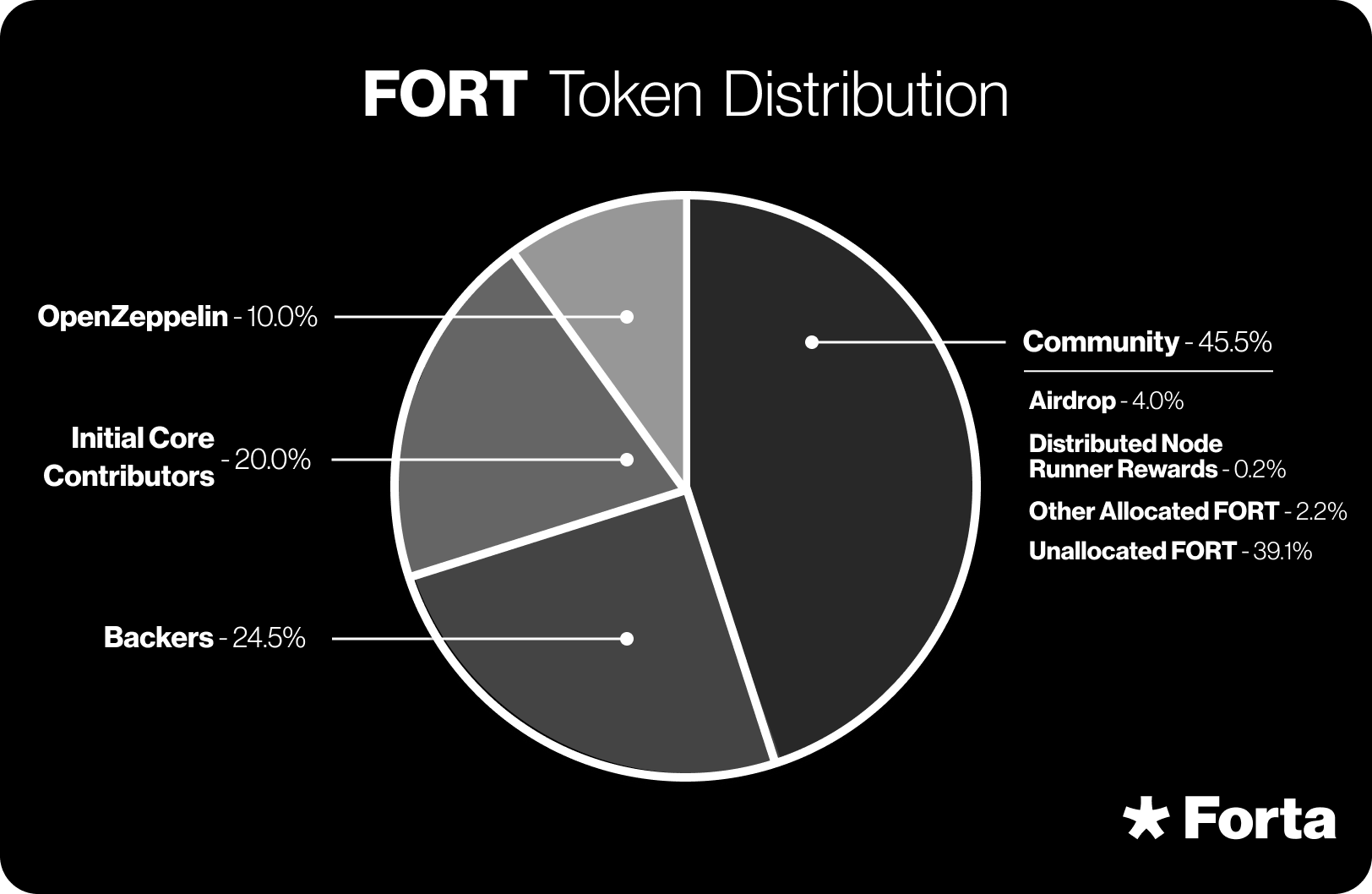 FORT Token Distribution

OpenZeppelin - 10.0%

Initial Core Contributors - 20.0%

Backers - 24.5%

Community - 45.5%

Airdrop - 4.0%

Distributed Node Runner Rewards - 0.2%

Other Allocated FORT - 2.2%

Unallocated FORT - 39.1%

Forta